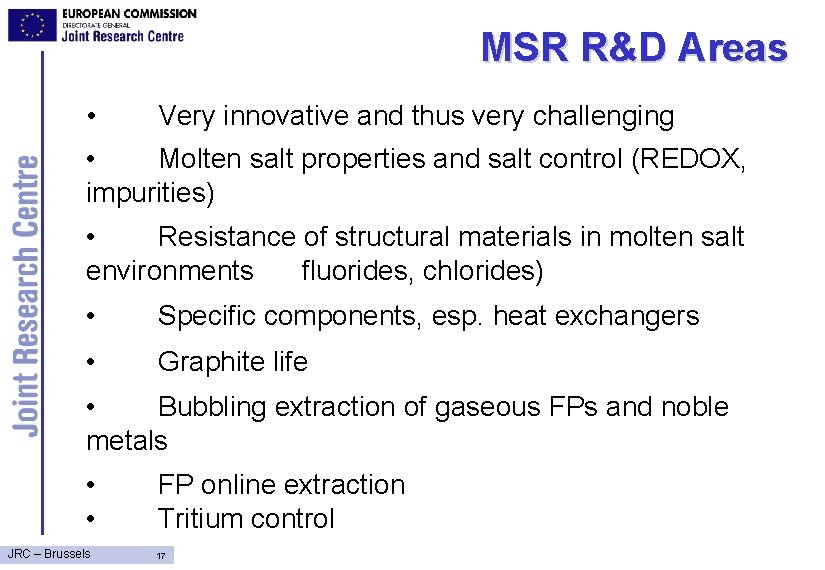 EUROPEAN COMMISSION
DIRECTORATE GENERAL
Joint Research Centre

MSR R&D Areas

Joint Research Centre

• Very innovative and thus very challenging

• Molten salt properties and salt control (REDOX, impurities)

• Resistance of structural materials in molten salt environments fluorides, chlorides)

• Specific components, esp. heat exchangers

• Graphite life

• Bubbling extraction of gaseous FPs and noble metals

• FP online extraction
• Tritium control

JRC – Brussels 17